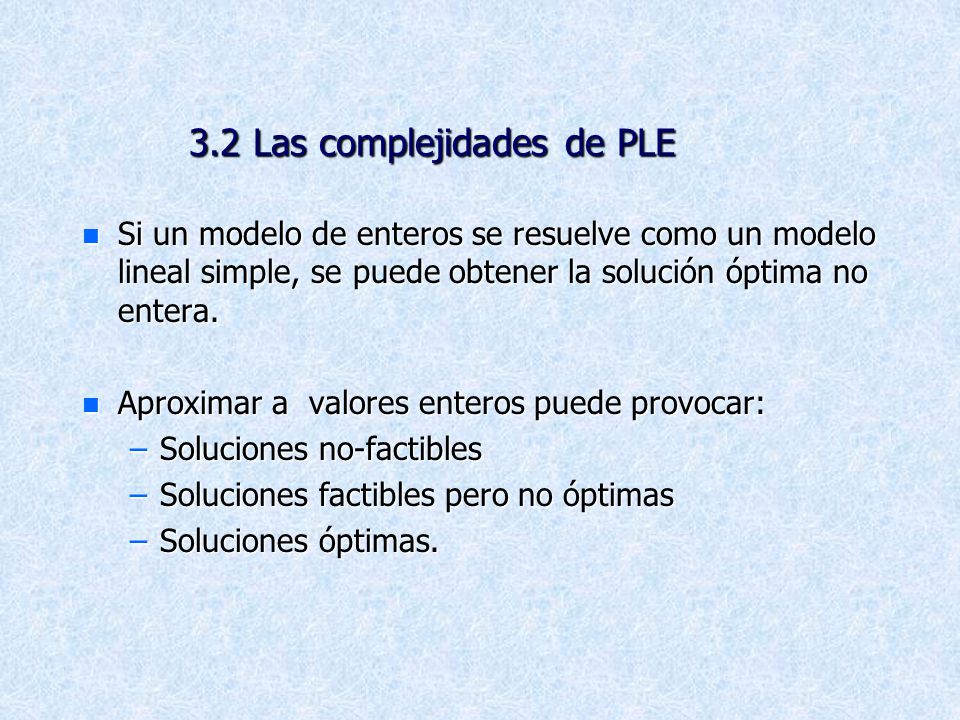 3.2 Las complejidades de PLE

Si un modelo de enteros se resuelve como un modelo lineal simple, se puede obtener la solución óptima no entera.

Aproximar a valores enteros puede provocar:
– Soluciones no-factibles
– Soluciones factibles pero no óptimas
– Soluciones óptimas.